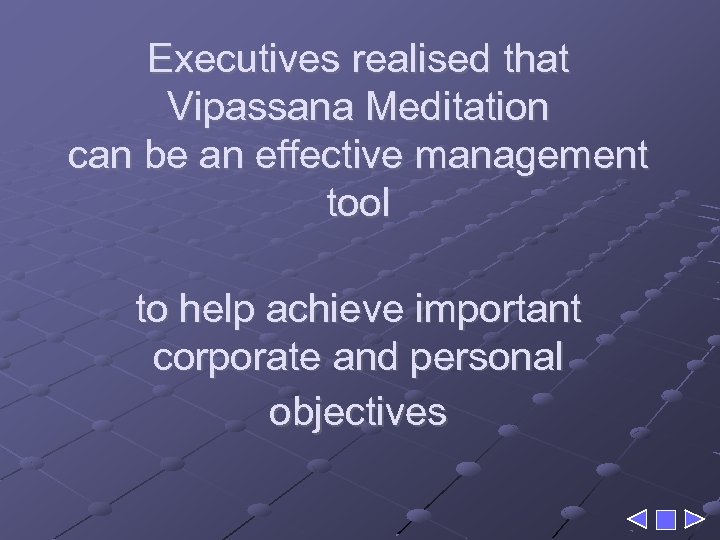 Executives realised that Vipassana Meditation can be an effective management tool

to help achieve important corporate and personal objectives